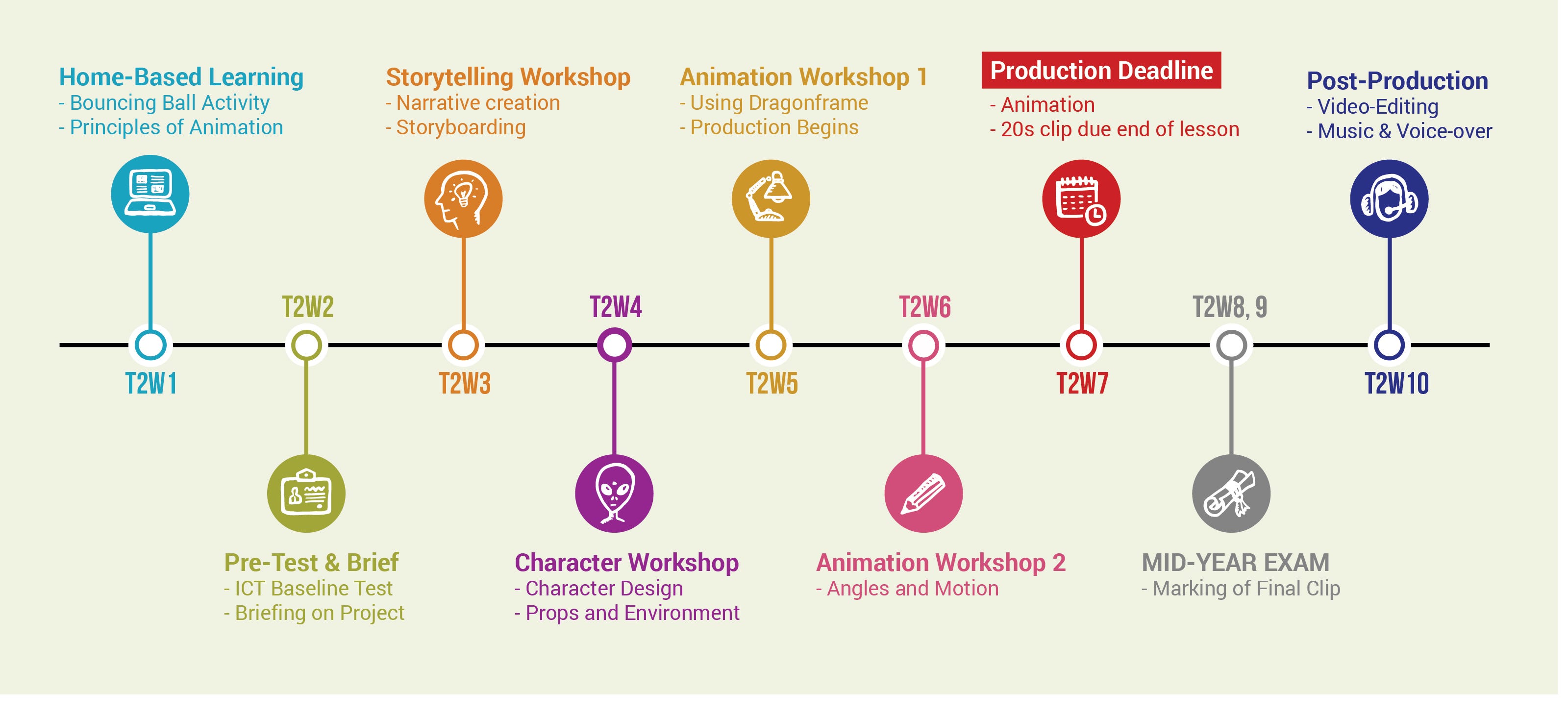 Home-Based Learning
- Bouncing Ball Activity
- Principles of Animation

T2W1

T2W2

Pre-Test & Brief
- ICT Baseline Test
- Briefing on Project

Storytelling Workshop
- Narrative creation
- Storyboarding

T2W3

T2W4

Character Workshop
- Character Design
- Props and Environment

Animation Workshop 1
- Using Dragonframe
- Production Begins

T2W5

T2W6

Animation Workshop 2
- Angles and Motion

Production Deadline
- Animation
- 20s clip due end of lesson

T2W7

T2W8, 9

MID-YEAR EXAM
- Marking of Final Clip

Post-Production
- Video-Editing
- Music & Voice-over

T2W10